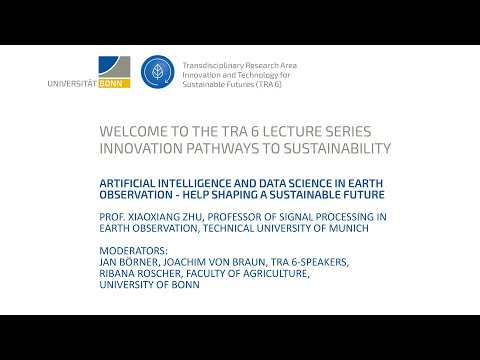 UNIVERSITÄT BONN

Transdisciplinary Research Area
Innovation and Technology for
Sustainable Futures (TRA 6)

WELCOME TO THE TRA 6 LECTURE SERIES
INNOVATION PATHWAYS TO SUSTAINABILITY

ARTIFICIAL INTELLIGENCE AND DATA SCIENCE IN EARTH OBSERVATION - HELP SHAPING A SUSTAINABLE FUTURE

PROF. XIAOXIANG ZHU, PROFESSOR OF SIGNAL PROCESSING IN EARTH OBSERVATION, TECHNICAL UNIVERSITY OF MUNICH

MODERATORS:
JAN BÖRNER, JOACHIM VON BRAUN, TRA 6-SPEAKERS,
RIBANA ROSCHER, FACULTY OF AGRICULTURE,
UNIVERSITY OF BONN